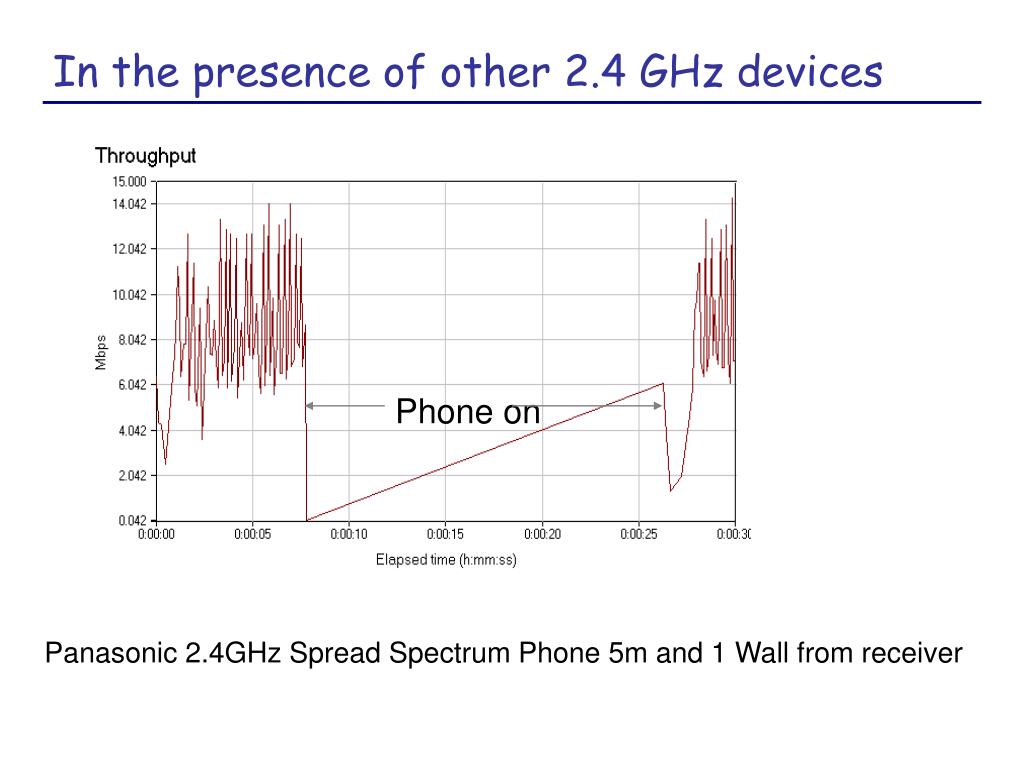 In the presence of other 2.4 GHz devices

Throughput

15.000
14.042
12.042
10.042
8.042
6.042
4.042
2.042
0.042

Mbps

Phone on

0:00:00 0:00:05 0:00:10 0:00:15 0:00:20 0:00:25 0:00:30

Elapsed time (h:mm:ss)

Panasonic 2.4GHz Spread Spectrum Phone 5m and 1 Wall from receiver